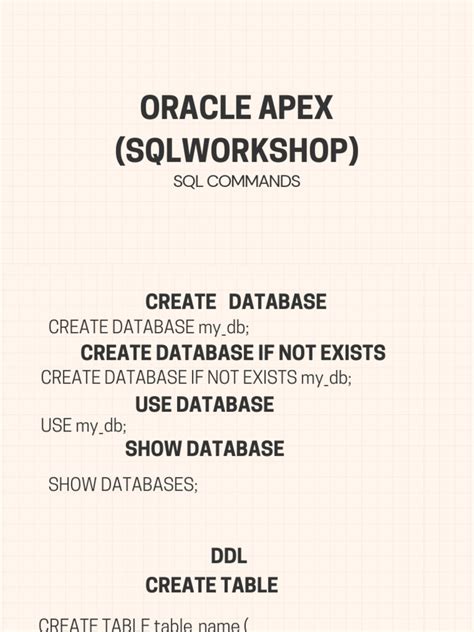 ORACLE APEX (SQLWORKSHOP)
SQL COMMANDS

CREATE DATABASE
CREATE DATABASE my_db;
CREATE DATABASE IF NOT EXISTS
CREATE DATABASE IF NOT EXISTS my_db;
USE DATABASE
USE my_db;
SHOW DATABASE
SHOW DATABASES;

DDL
CREATE TABLE
CREATE TABLE table_name (